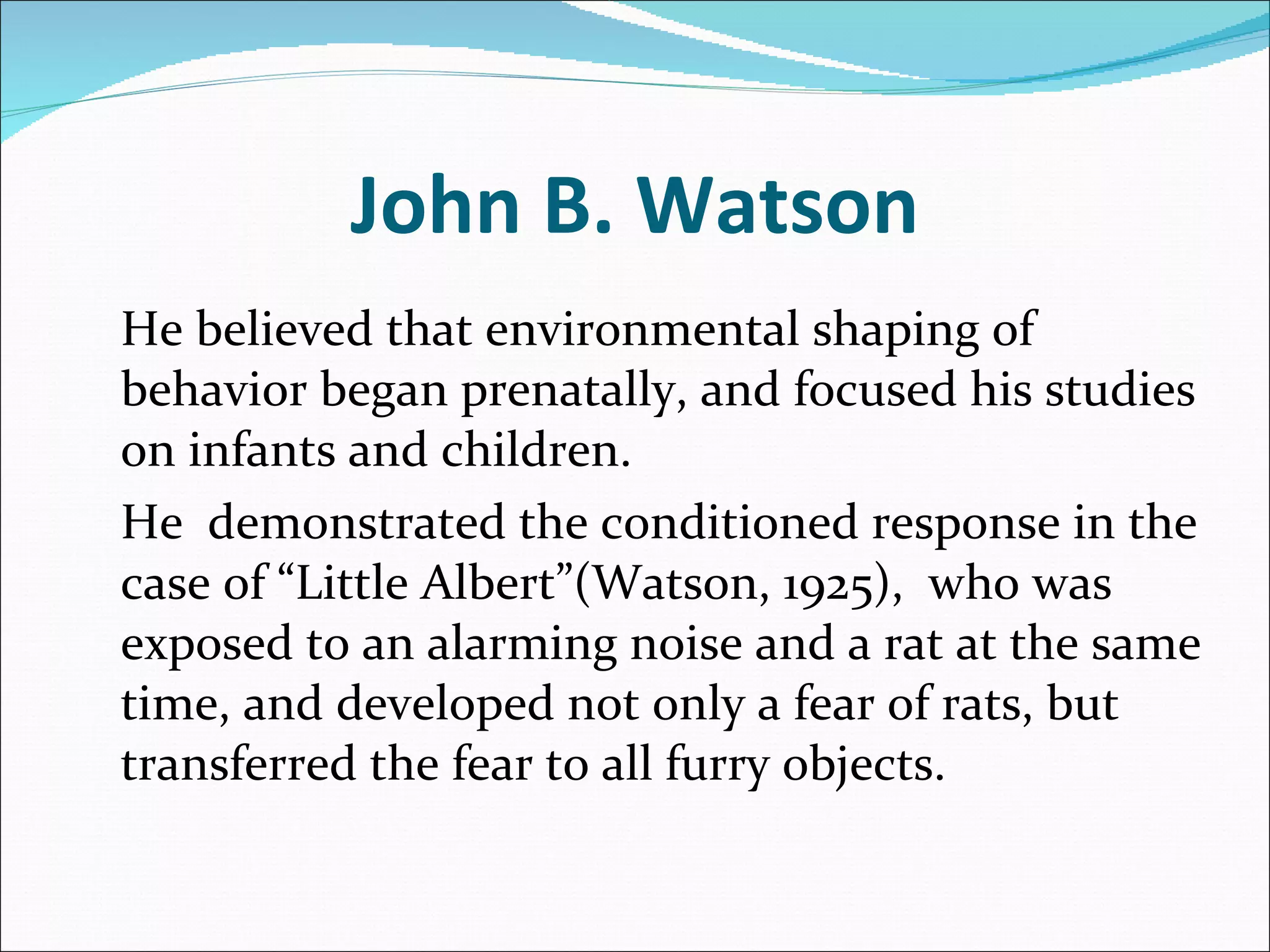 John B. Watson

He believed that environmental shaping of behavior began prenatally, and focused his studies on infants and children.

He demonstrated the conditioned response in the case of “Little Albert”(Watson, 1925), who was exposed to an alarming noise and a rat at the same time, and developed not only a fear of rats, but transferred the fear to all furry objects.